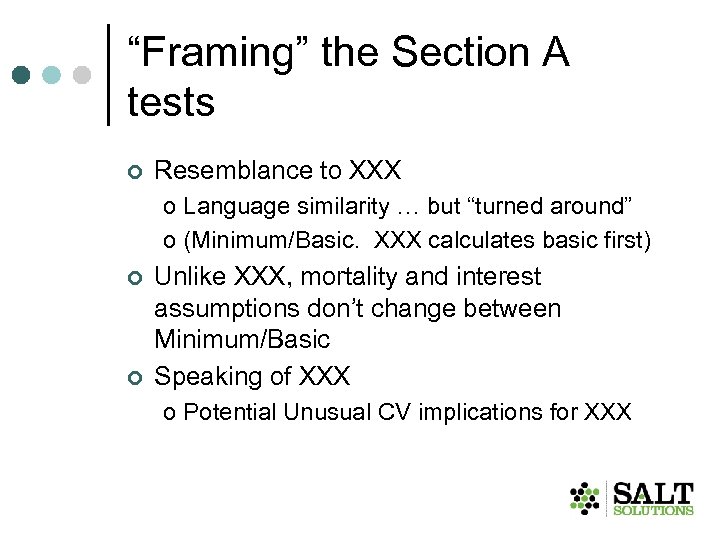 “Framing” the Section A tests

Resemblance to XXX

o Language similarity … but “turned around”

o (Minimum/Basic.  XXX calculates basic first)

Unlike XXX, mortality and interest assumptions don’t change between Minimum/Basic

Speaking of XXX

o Potential Unusual CV implications for XXX

SALT SOLUTIONS